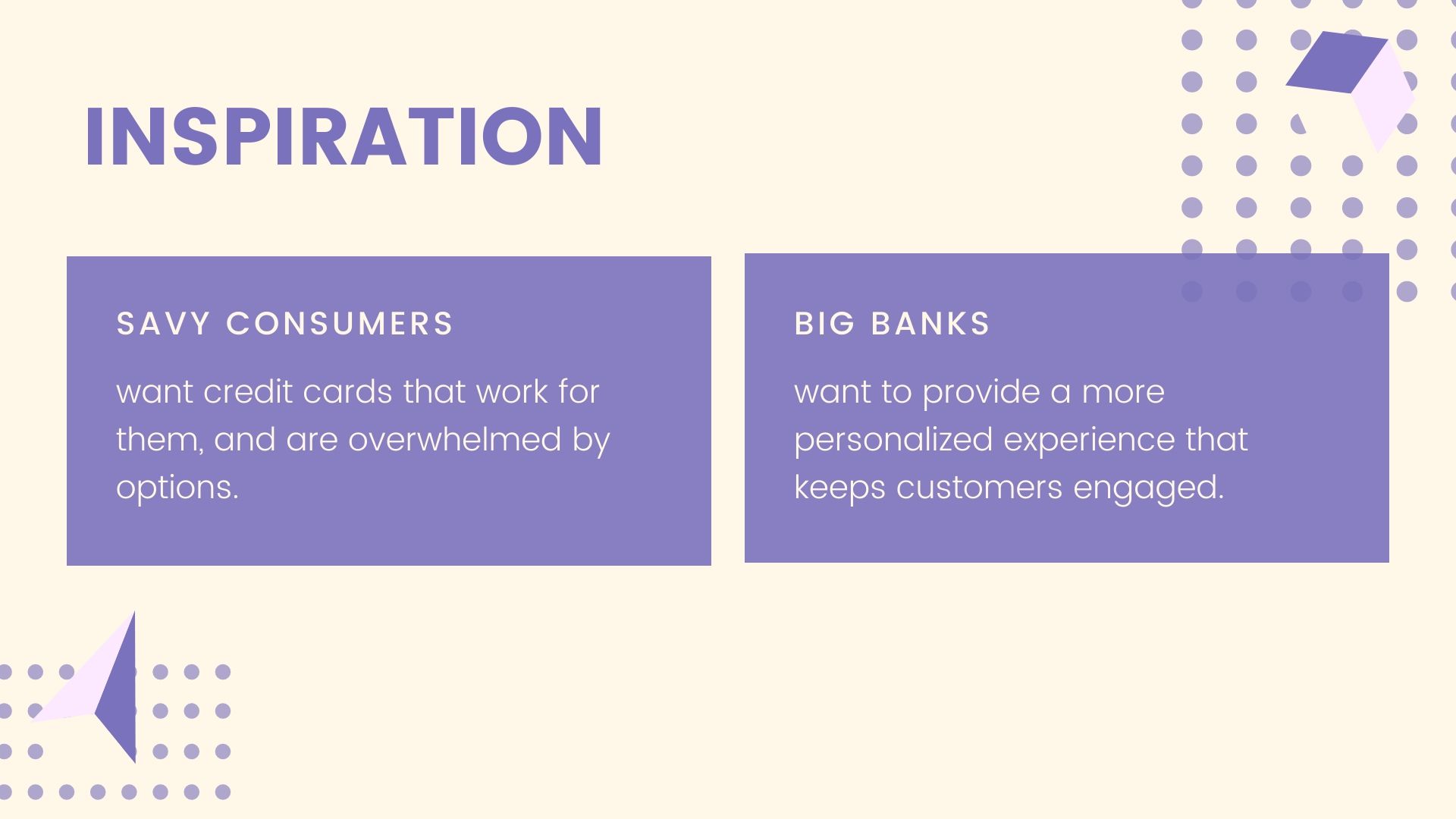 INSPIRATION

SAVY CONSUMERS

want credit cards that work for them, and are overwhelmed by options.

BIG BANKS

want to provide a more personalized experience that keeps customers engaged.